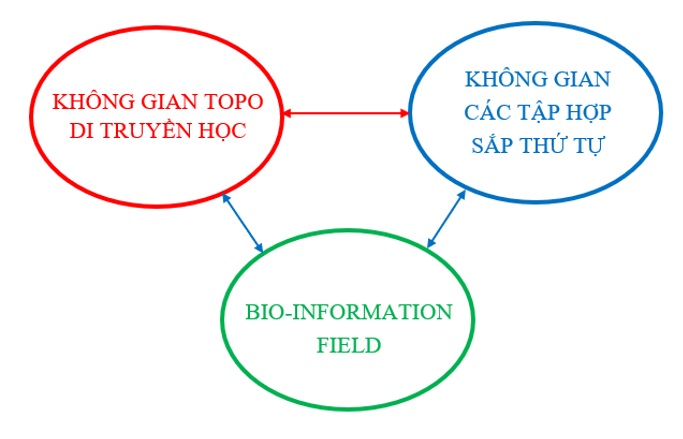 KHÔNG GIAN TOPO DI TRUYỀN HỌC

KHÔNG GIAN CÁC TẬP HỢP SẮP THỨ TỰ

BIO-INFORMATION FIELD